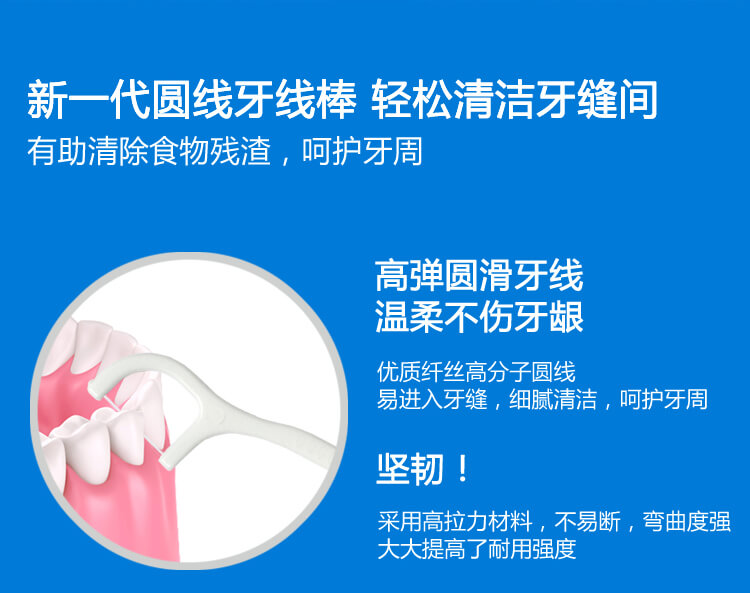 新一代圆线牙线棒 轻松清洁牙缝间
有助清除食物残渣，呵护牙周

高弹圆滑牙线
温柔不伤牙龈

优质纤丝高分子圆线
易进入牙缝，细腻清洁，呵护牙周

坚韧！

采用高拉力材料，不易断，弯曲度强
大大提高了耐用强度